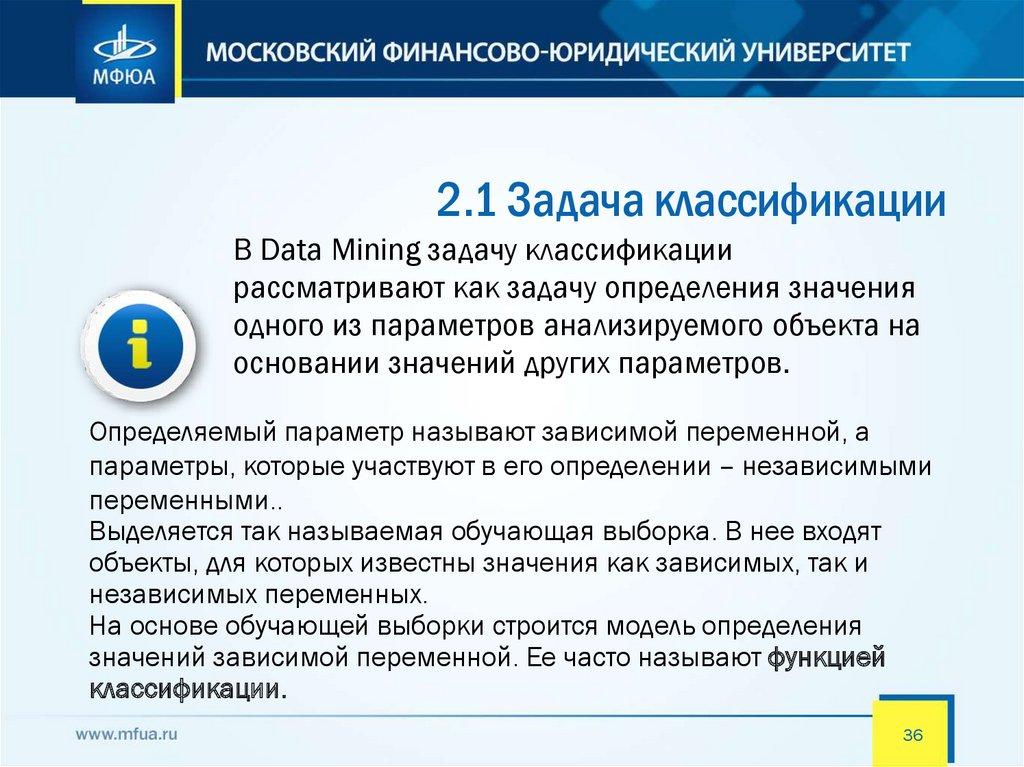 МФЮА

МОСКОВСКИЙ ФИНАНСОВО-ЮРИДИЧЕСКИЙ УНИВЕРСИТЕТ

2.1 Задача классификации

В Data Mining задачу классификации рассматривают как задачу определения значения одного из параметров анализируемого объекта на основании значений других параметров.

Определяемый параметр называют зависимой переменной, а параметры, которые участвуют в его определении – независимыми переменными..
Выделяется так называемая обучающая выборка. В нее входят объекты, для которых известны значения как зависимых, так и независимых переменных.
На основе обучающей выборки строится модель определения значений зависимой переменной. Ее часто называют функцией классификации.

www.mfua.ru

36